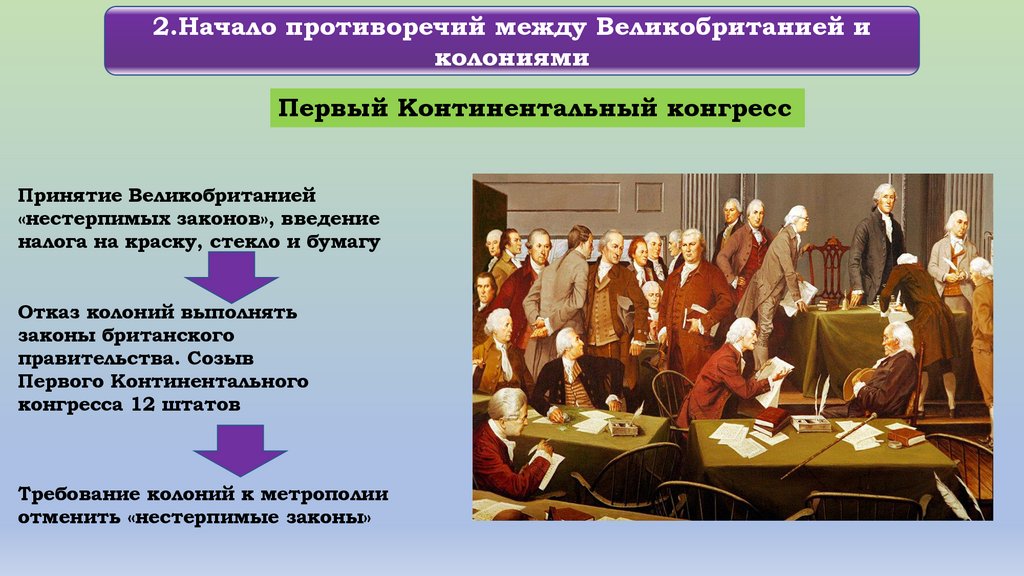 2.Начало противоречий между Великобританией и колониями

Первый Континентальный конгресс

Принятие Великобританией «нестерпимых законов», введение налога на краску, стекло и бумагу

Отказ колоний выполнять законы британского правительства. Созыв Первого Континентального конгресса 12 штатов

Требование колоний к метрополии отменить «нестерпимые законы»